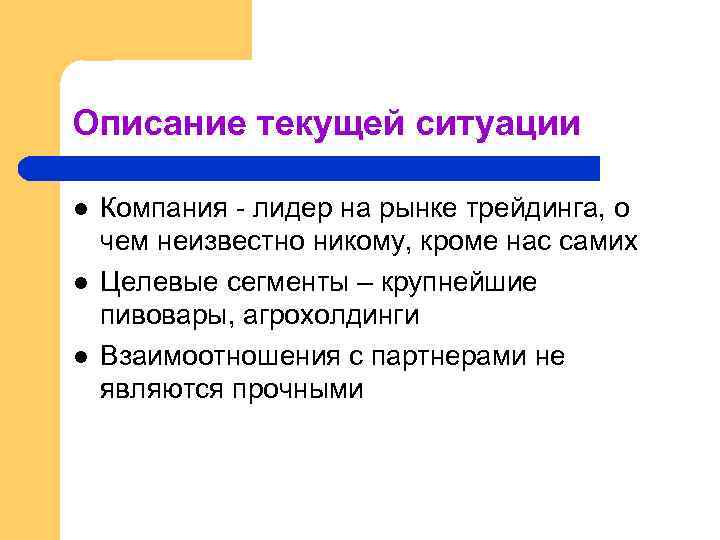 Описание текущей ситуации

- Компания - лидер на рынке трейдинга, о чем неизвестно никому, кроме нас самих
- Целевые сегменты – крупнейшие пивовары, агрохолдинги
- Взаимоотношения с партнерами не являются прочными